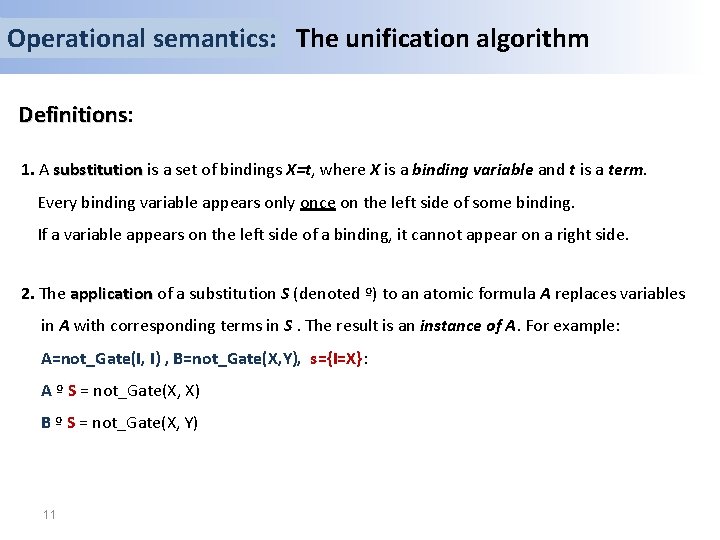 Operational semantics: The unification algorithm

Definitions:

1. A substitution is a set of bindings X=t, where X is a binding variable and t is a term.
Every binding variable appears only once on the left side of some binding.
If a variable appears on the left side of a binding, it cannot appear on a right side.

2. The application of a substitution S (denoted º) to an atomic formula A replaces variables in A with corresponding terms in S . The result is an instance of A. For example:
A=not_Gate(I, I) , B=not_Gate(X,Y), s={I=X}:
A º S = not_Gate(X, X)
B º S = not_Gate(X, Y)

11